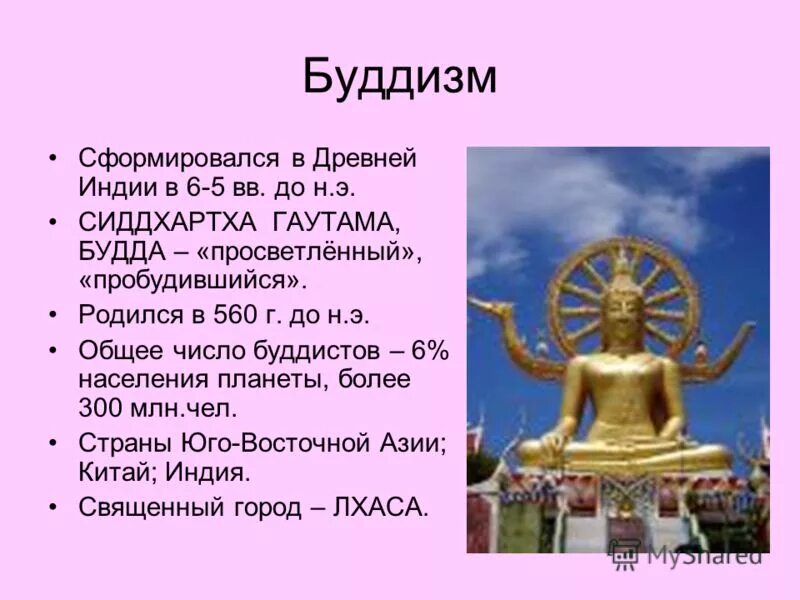 Буддизм

• Сформировался в Древней Индии в 6-5 вв. до н.э.
• СИДДХАРТХА ГАУТАМА, БУДДА – «просветлённый», «пробудившийся».
• Родился в 560 г. до н.э.
• Общее число буддистов – 6% населения планеты, более 300 млн.чел.
• Страны Юго-Восточной Азии; Китай; Индия.
• Священный город – ЛХАСА.

MyShared